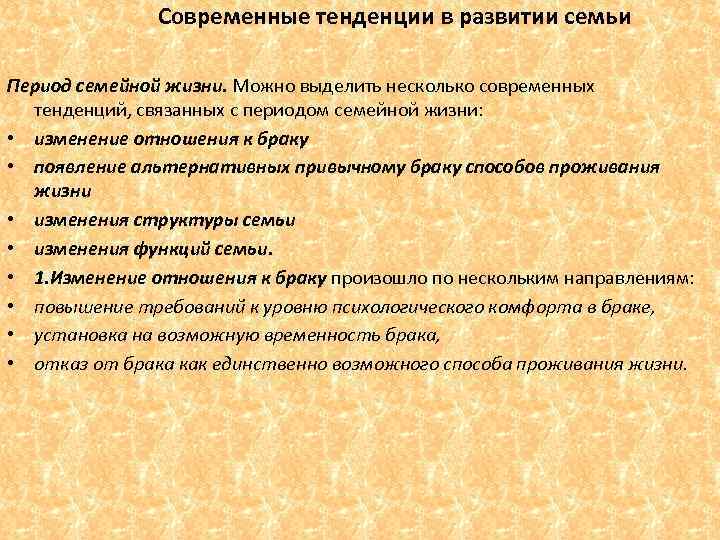 Современные тенденции в развитии семьи

Период семейной жизни. Можно выделить несколько современных тенденций, связанных с периодом семейной жизни:

• изменение отношения к браку
• появление альтернативных привычному браку способов проживания жизни
• изменения структуры семьи
• изменения функций семьи.
• 1.Изменение отношения к браку произошло по нескольким направлениям:
• повышение требований к уровню психологического комфорта в браке,
• установка на возможную временность брака,
• отказ от брака как единственно возможного способа проживания жизни.